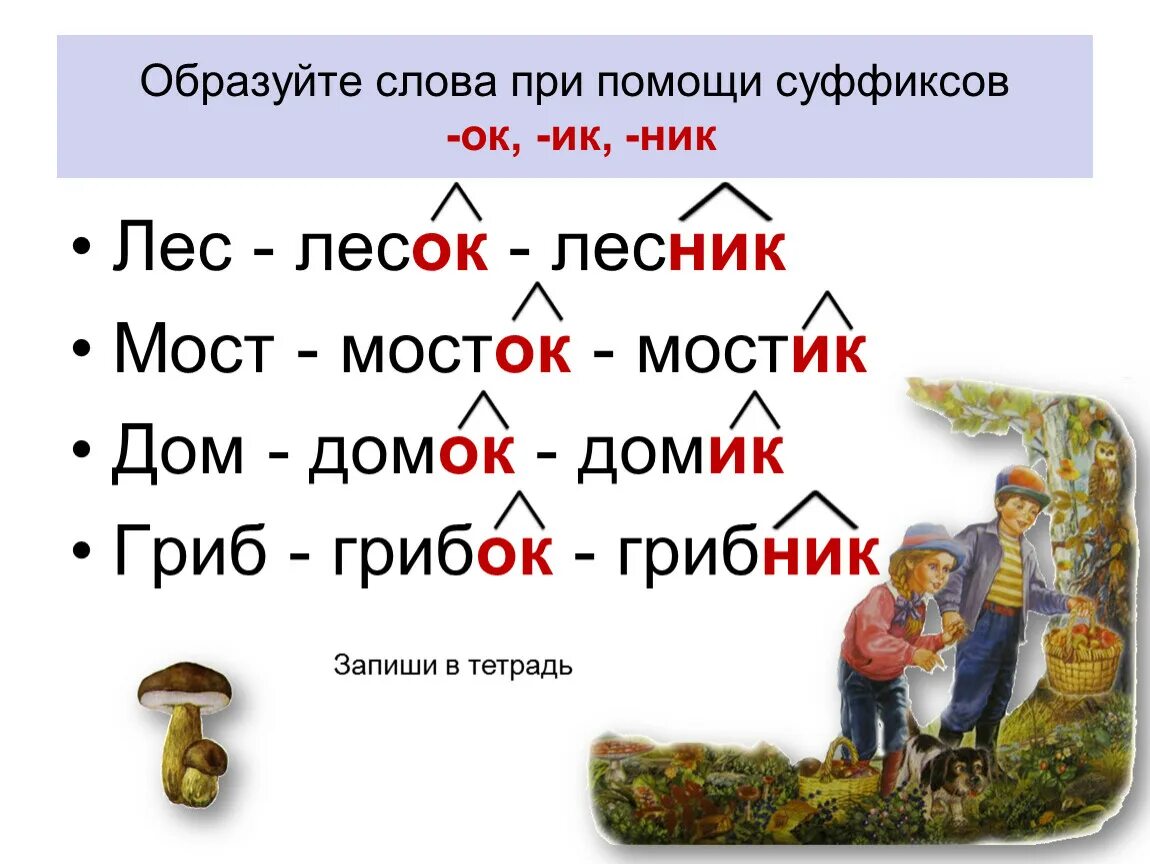 Образуйте слова при помощи суффиксов
-ок, -ик, -ник

• Лес - лесок - лесник
• Мост - мосток - мостик
• Дом - домок - домик
• Гриб - грибок - грибник

Запиши в тетрадь